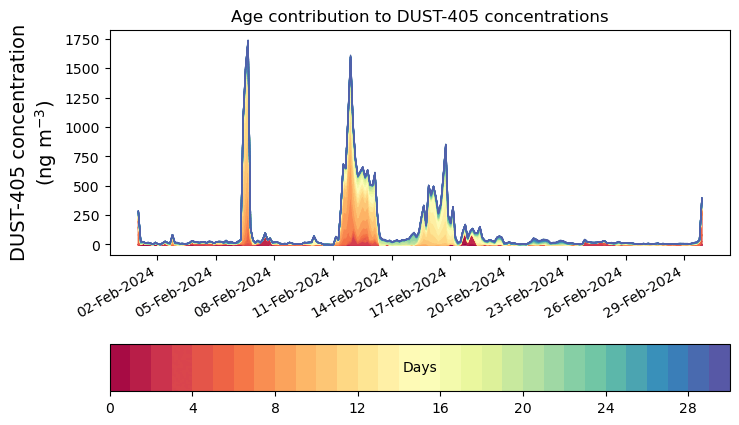 Age contribution to DUST-405 concentrations

DUST-405 concentration (ng m$^{-3}$)

1750
1500
1250
1000
750
500
250
0

02-Feb-2024
05-Feb-2024
08-Feb-2024
11-Feb-2024
14-Feb-2024
17-Feb-2024
20-Feb-2024
23-Feb-2024
26-Feb-2024
29-Feb-2024

Days

0
4
8
12
16
20
24
28